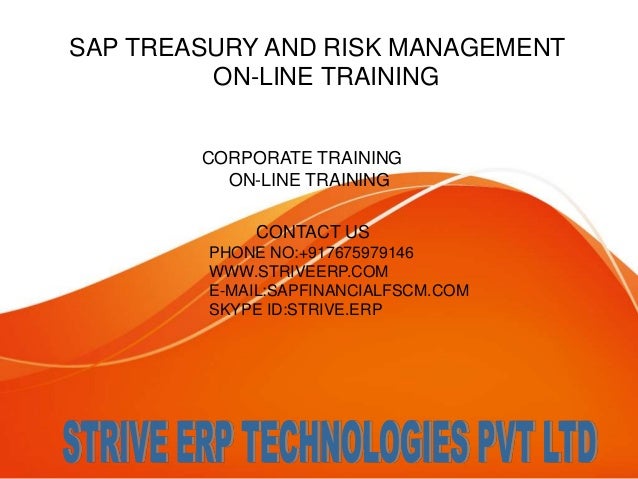 SAP TREASURY AND RISK MANAGEMENT
ON-LINE TRAINING

CORPORATE TRAINING
ON-LINE TRAINING

CONTACT US
PHONE NO:+917675979146
WWW.STRIVEERP.COM
E-MAIL:SAPFINANCIALFSCM.COM
SKYPE ID:STRIVE.ERP

STRIVE ERP TECHNOLOGIES PVT LTD